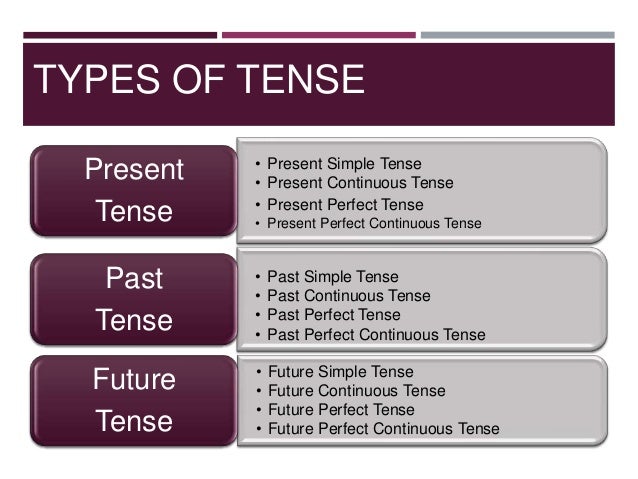 TYPES OF TENSE

Present Tense

• Present Simple Tense
• Present Continuous Tense
• Present Perfect Tense
• Present Perfect Continuous Tense

Past Tense

• Past Simple Tense
• Past Continuous Tense
• Past Perfect Tense
• Past Perfect Continuous Tense

Future Tense

• Future Simple Tense
• Future Continuous Tense
• Future Perfect Tense
• Future Perfect Continuous Tense